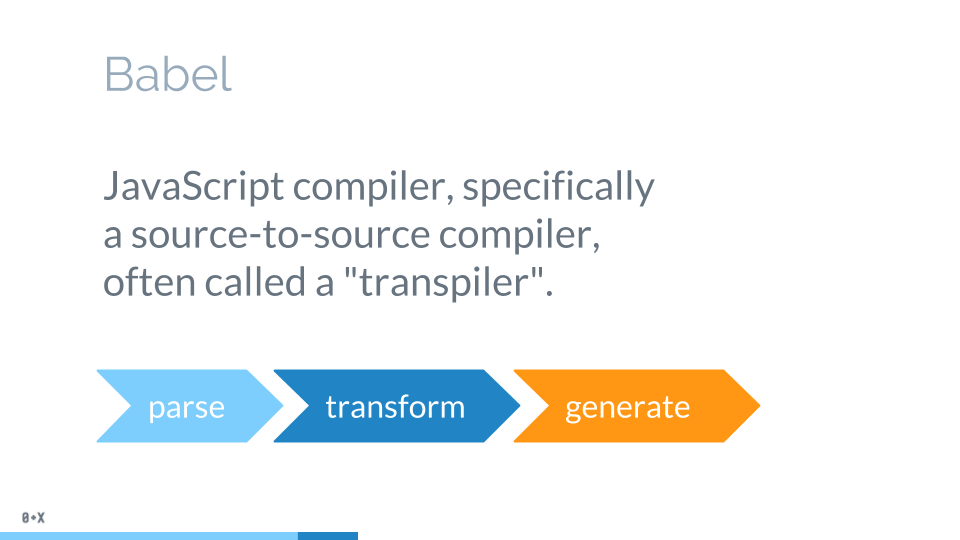 Babel

JavaScript compiler, specifically a source-to-source compiler, often called a "transpiler".

parse

transform

generate

0+X